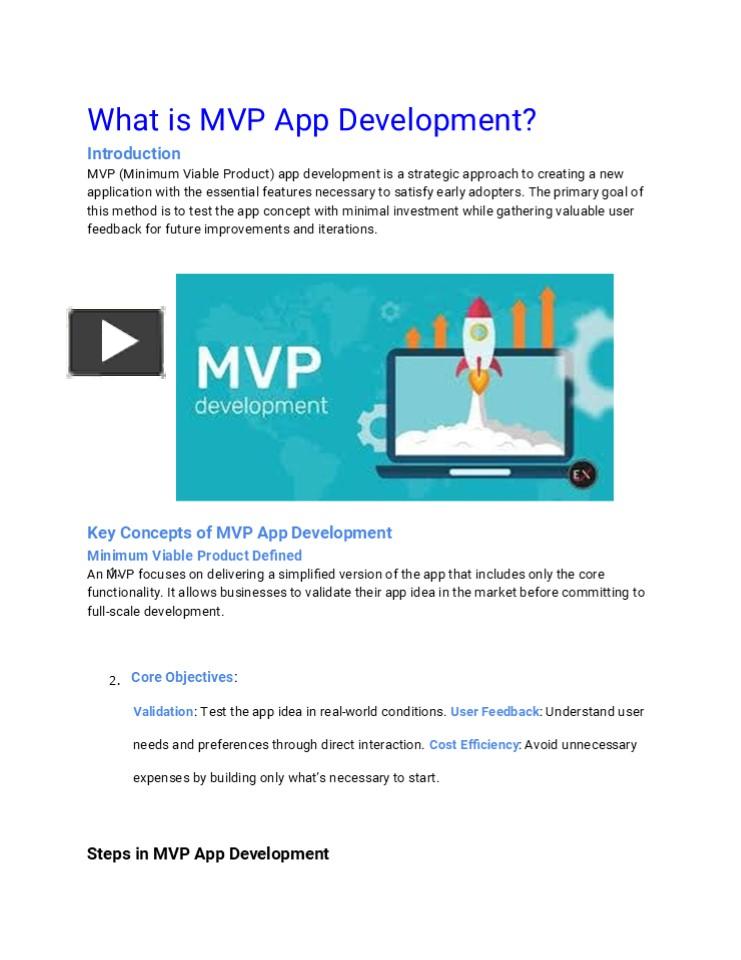 What is MVP App Development?

Introduction

MVP (Minimum Viable Product) app development is a strategic approach to creating a new application with the essential features necessary to satisfy early adopters. The primary goal of this method is to test the app concept with minimal investment while gathering valuable user feedback for future improvements and iterations.

MVP
development

EX

Key Concepts of MVP App Development

Minimum Viable Product Defined

An MVP focuses on delivering a simplified version of the app that includes only the core functionality. It allows businesses to validate their app idea in the market before committing to full-scale development.

2. Core Objectives:

Validation: Test the app idea in real-world conditions. User Feedback: Understand user needs and preferences through direct interaction. Cost Efficiency: Avoid unnecessary expenses by building only what's necessary to start.

Steps in MVP App Development